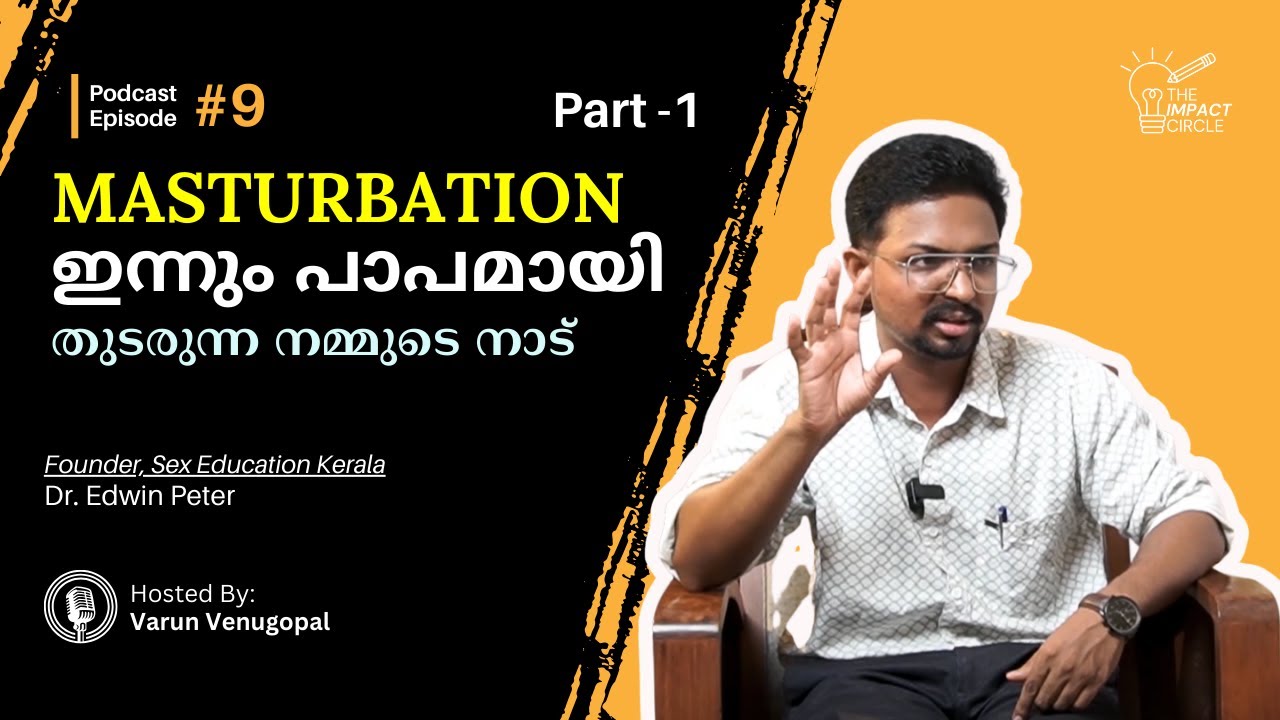 Podcast Episode #9

Part - 1

THE IMPACT CIRCLE

MASTURBATION
ഇന്നും പാപമായി
തുടരുന്ന നമ്മുടെ നാട്

Founder, Sex Education Kerala
Dr. Edwin Peter

Hosted By:
Varun Venugopal